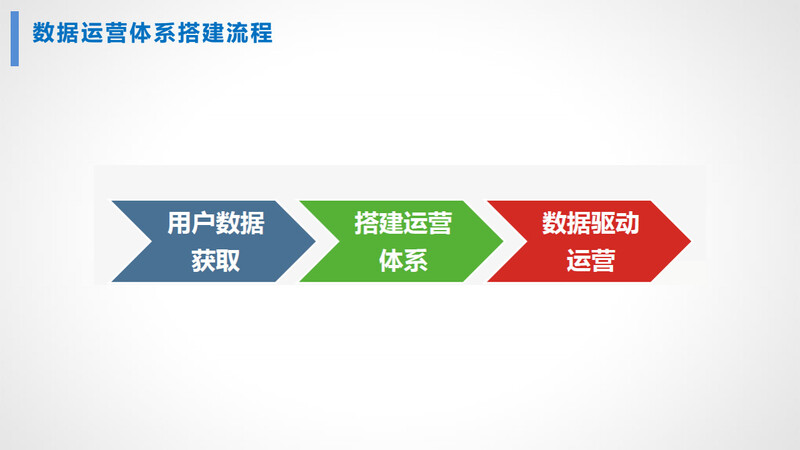 数据运营体系搭建流程

用户数据获取

搭建运营体系

数据驱动运营